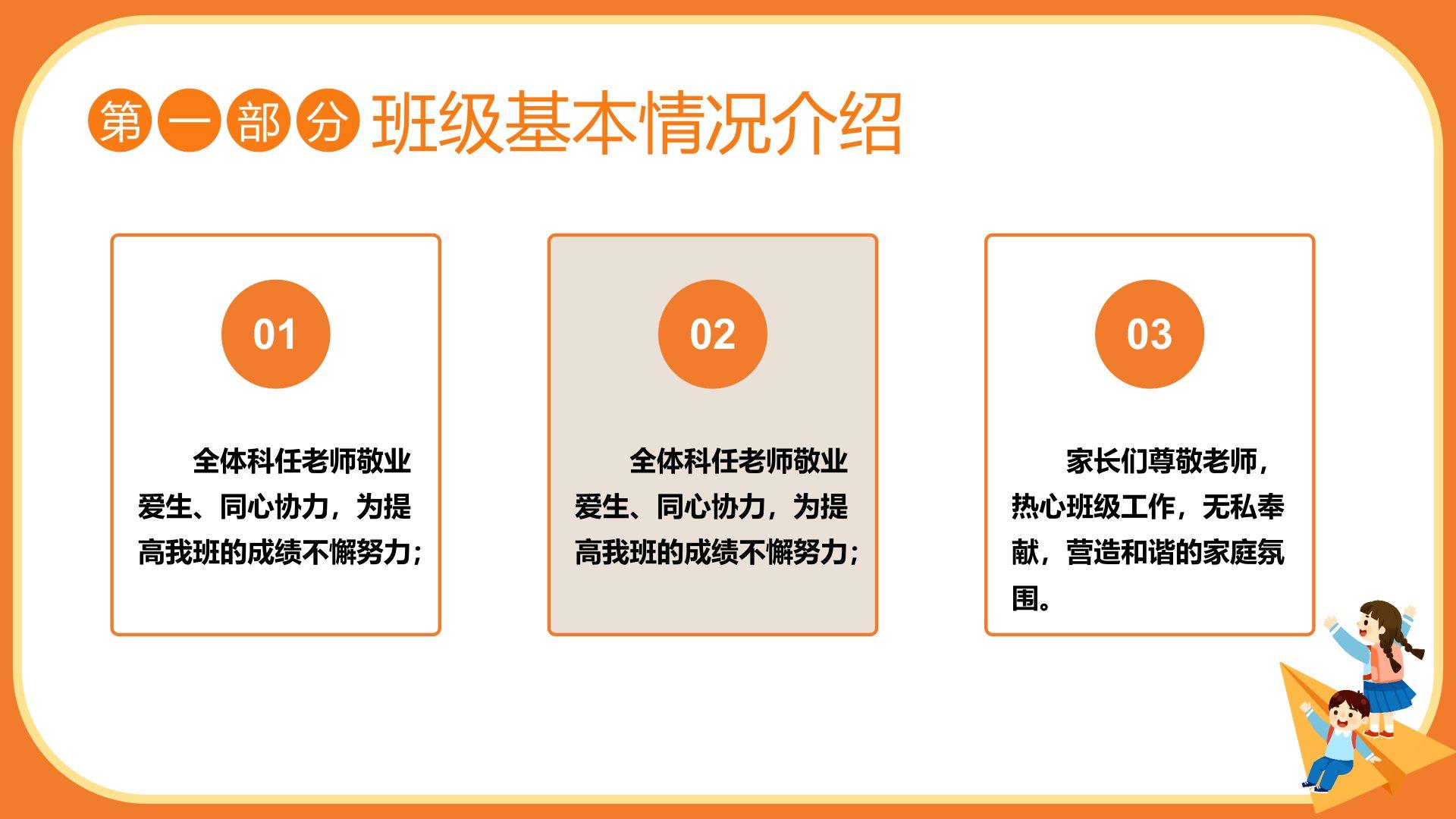 第一部分 班级基本情况介绍

01

全体科任老师敬业爱生、同心协力，为提高我班的成绩不懈努力；

02

全体科任老师敬业爱生、同心协力，为提高我班的成绩不懈努力；

03

家长们尊敬老师，热心班级工作，无私奉献，营造和谐的家庭氛围。